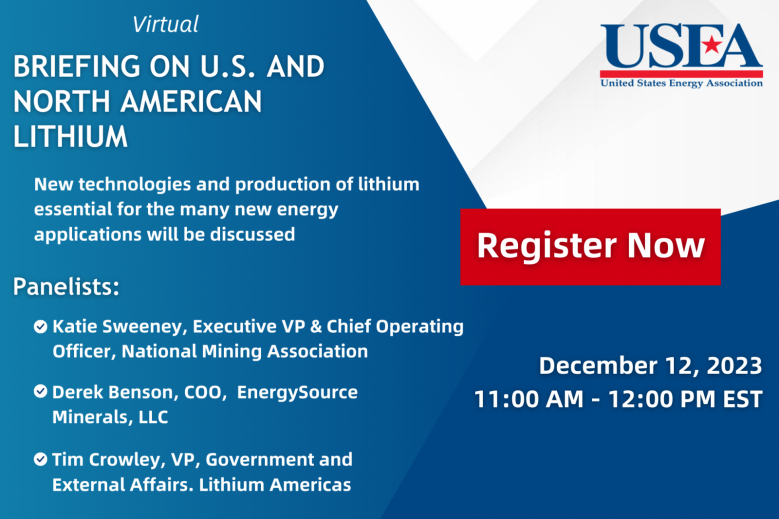 Virtual

BRIEFING ON U.S. AND NORTH AMERICAN LITHIUM

New technologies and production of lithium essential for the many new energy applications will be discussed

Panelists:

Katie Sweeney, Executive VP & Chief Operating Officer, National Mining Association

Derek Benson, COO, EnergySource Minerals, LLC

Tim Crowley, VP, Government and External Affairs. Lithium Americas

USEA
United States Energy Association

Register Now

December 12, 2023
11:00 AM - 12:00 PM EST